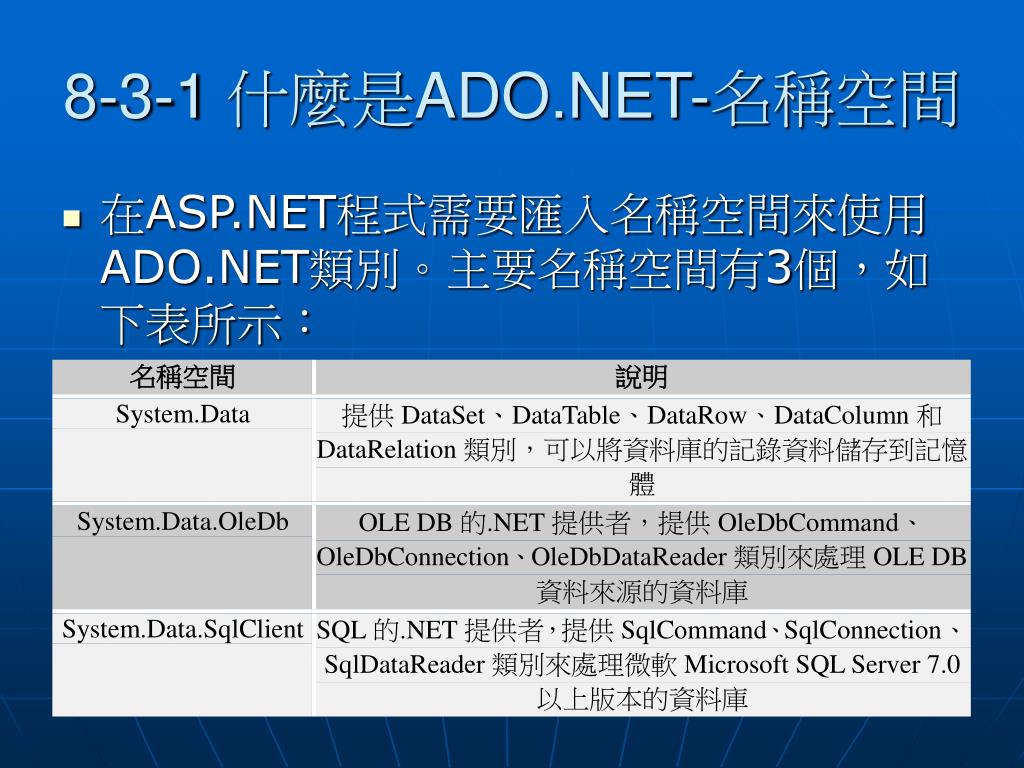 8-3-1 什麼是ADO.NET-名稱空間

在ASP.NET程式需要匯入名稱空間來使用ADO.NET類別。主要名稱空間有3個，如下表所示：

| 名稱空間 | 說明 |
|---|---|
| System.Data | 提供 DataSet、DataTable、DataRow、DataColumn 和 DataRelation 類別，可以將資料庫的記錄資料儲存到記憶體 |
| System.Data.OleDb | OLE DB 的.NET 提供者，提供 OleDbCommand、OleDbConnection、OleDbDataReader 類別來處理 OLE DB 資料來源的資料庫 |
| System.Data.SqlClient | SQL 的.NET 提供者，提供 SqlCommand、SqlConnection、SqlDataReader 類別來處理微軟 Microsoft SQL Server 7.0 以上版本的資料庫 |